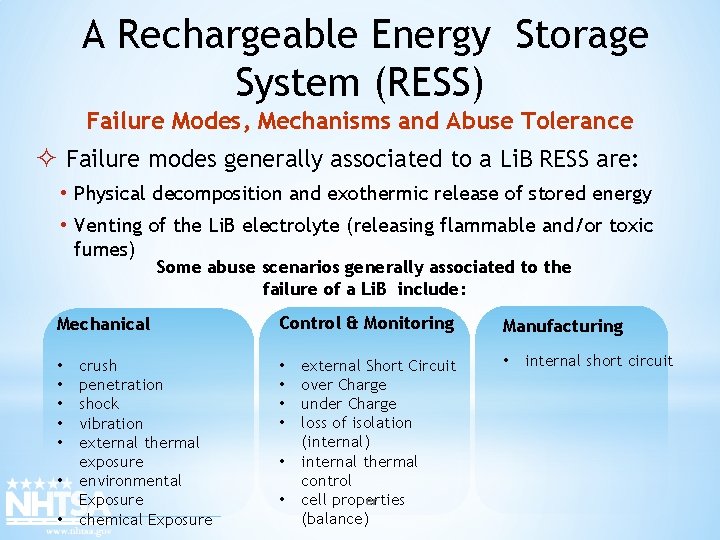 A Rechargeable Energy Storage System (RESS)

Failure Modes, Mechanisms and Abuse Tolerance

✧ Failure modes generally associated to a LiB RESS are:

• Physical decomposition and exothermic release of stored energy

• Venting of the LiB electrolyte (releasing flammable and/or toxic fumes)

Some abuse scenarios generally associated to the failure of a LiB include:

Mechanical

• crush
• penetration
• shock
• vibration
• external thermal exposure
• environmental Exposure
• chemical Exposure

Control & Monitoring

• external Short Circuit
• over Charge
• under Charge
• loss of isolation (internal)
• internal thermal control
• cell properties (balance)

Manufacturing

• internal short circuit

NHTSA
www.nhtsa.gov